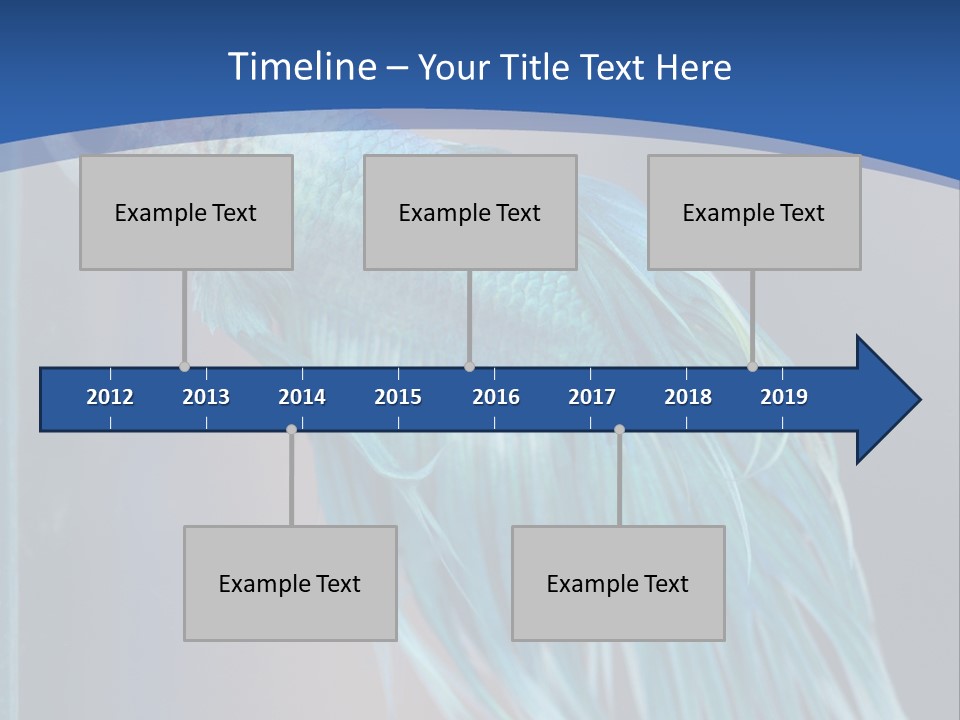 Timeline – Your Title Text Here

Example Text

Example Text

Example Text

2012 2013 2014 2015 2016 2017 2018 2019

Example Text

Example Text